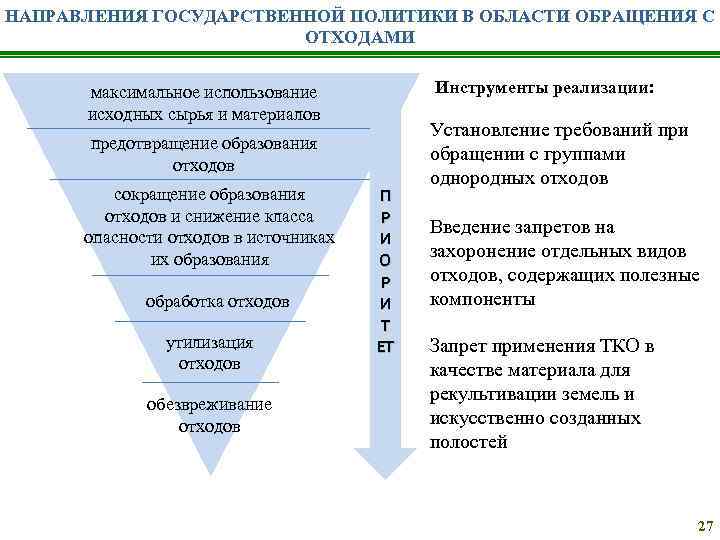 НАПРАВЛЕНИЯ ГОСУДАРСТВЕННОЙ ПОЛИТИКИ В ОБЛАСТИ ОБРАЩЕНИЯ С ОТХОДАМИ

максимальное использование исходных сырья и материалов

предотвращение образования отходов

сокращение образования отходов и снижение класса опасности отходов в источниках их образования

обработка отходов

утилизация отходов

обезвреживание отходов

П
Р
И
О
Р
И
Т
ЕТ

Инструменты реализации:

Установление требований при обращении с группами однородных отходов

Введение запретов на захоронение отдельных видов отходов, содержащих полезные компоненты

Запрет применения ТКО в качестве материала для рекультивации земель и искусственно созданных полостей

27